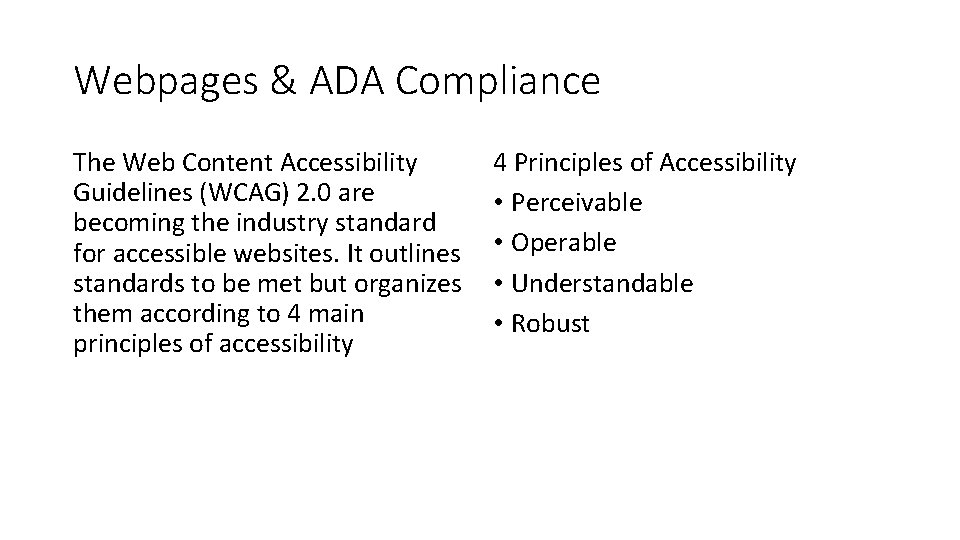 Webpages & ADA Compliance

The Web Content Accessibility Guidelines (WCAG) 2.0 are becoming the industry standard for accessible websites. It outlines standards to be met but organizes them according to 4 main principles of accessibility

4 Principles of Accessibility
• Perceivable
• Operable
• Understandable
• Robust